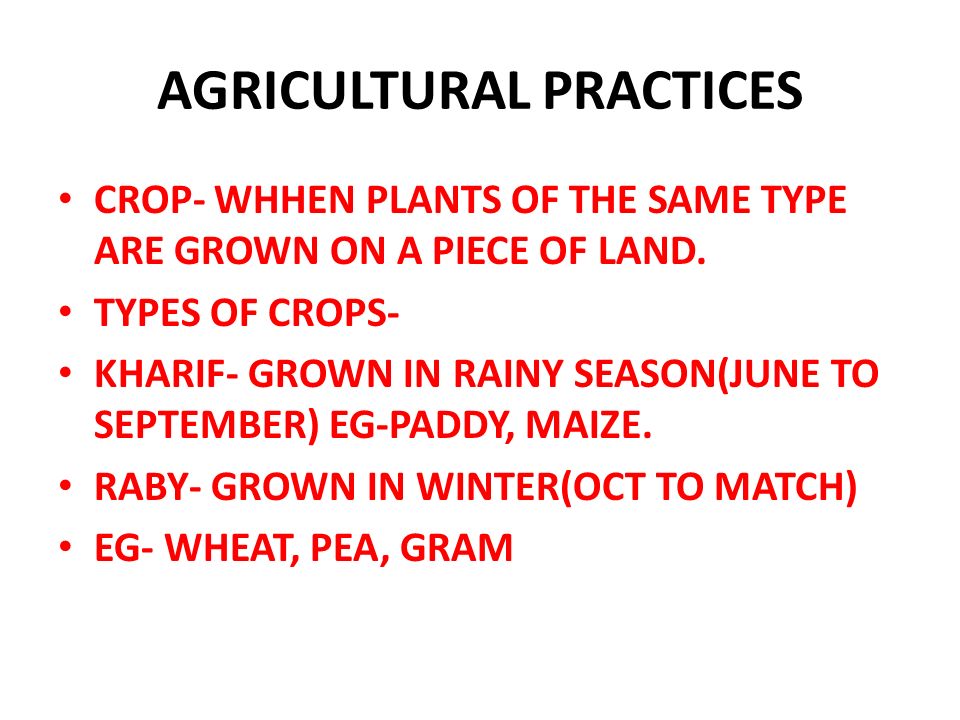 AGRICULTURAL PRACTICES

• CROP- WHHEN PLANTS OF THE SAME TYPE ARE GROWN ON A PIECE OF LAND.
• TYPES OF CROPS-
• KHARIF- GROWN IN RAINY SEASON(JUNE TO SEPTEMBER) EG-PADDY, MAIZE.
• RABY- GROWN IN WINTER(OCT TO MATCH)
• EG- WHEAT, PEA, GRAM